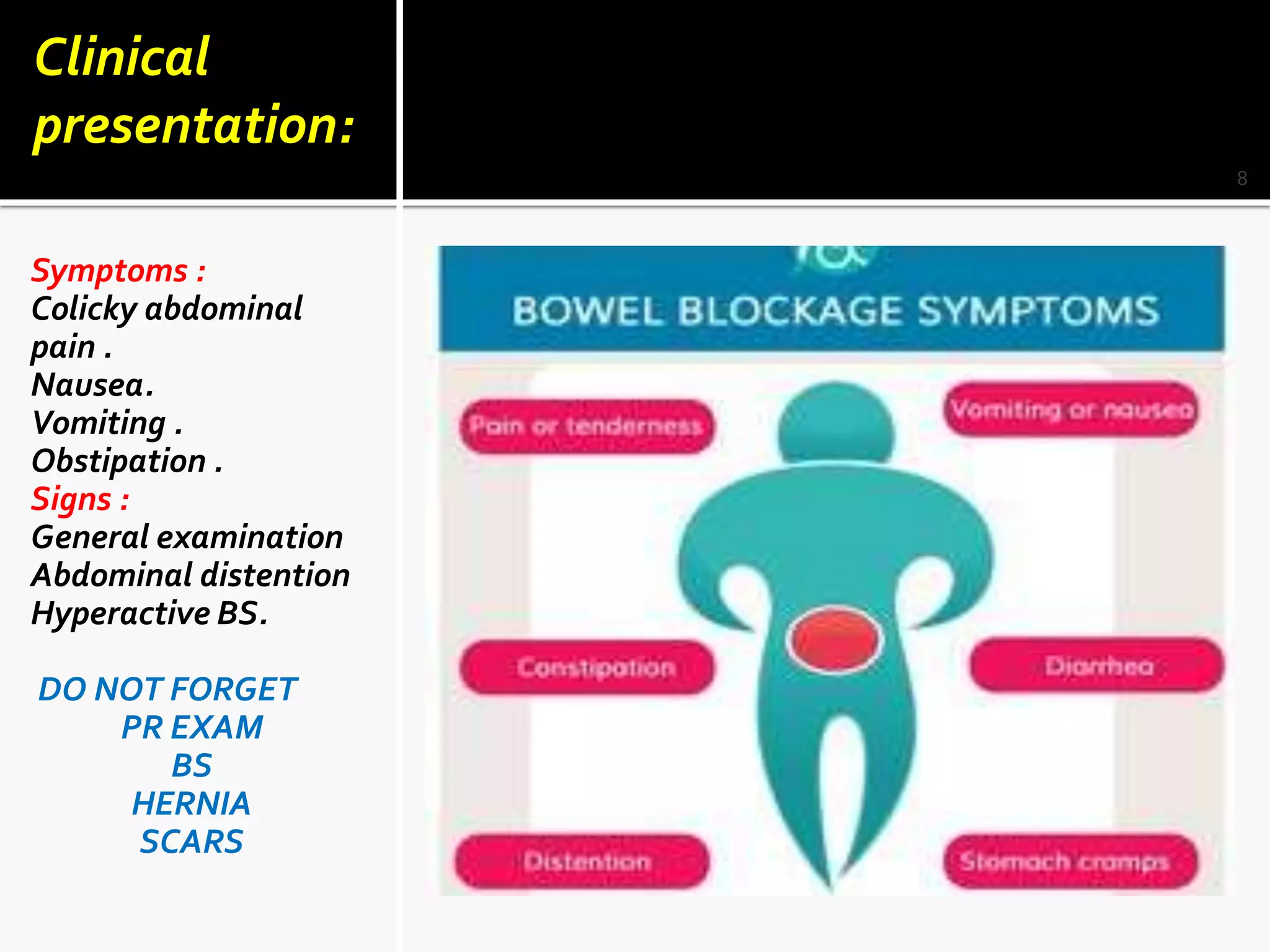 Clinical presentation:

8

Symptoms :
Colicky abdominal pain .
Nausea.
Vomiting .
Obstipation .
Signs :
General examination
Abdominal distention
Hyperactive BS.

DO NOT FORGET
PR EXAM
BS
HERNIA
SCARS

BOWEL BLOCKAGE SYMPTOMS

Pain or tenderness

Vomiting or nausea

Constipation

Diarrhea

Distention

Stomach cramps